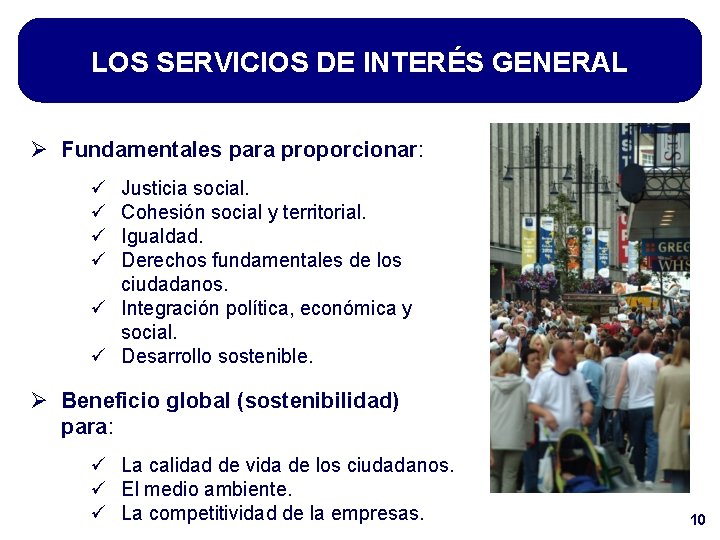 LOS SERVICIOS DE INTERÉS GENERAL

➢ Fundamentales para proporcionar:

✓ Justicia social.
✓ Cohesión social y territorial.
✓ Igualdad.
✓ Derechos fundamentales de los ciudadanos.
✓ Integración política, económica y social.
✓ Desarrollo sostenible.

➢ Beneficio global (sostenibilidad) para:

✓ La calidad de vida de los ciudadanos.
✓ El medio ambiente.
✓ La competitividad de la empresas.

GREG

WHS

10